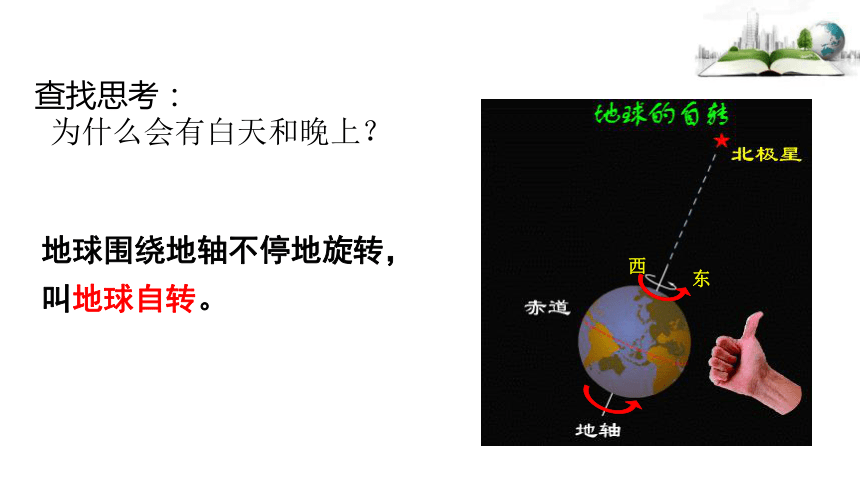 查找思考：
为什么会有白天和晚上？

地球围绕地轴不停地旋转，叫地球自转。

地球的自转

北极星

西

东

赤道

地轴